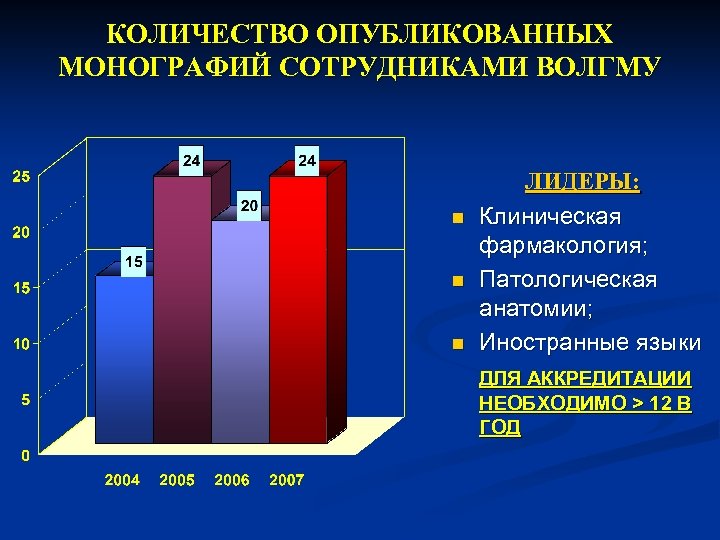 КОЛИЧЕСТВО ОПУБЛИКОВАННЫХ МОНОГРАФИЙ СОТРУДНИКАМИ ВОЛГМУ

25
20
15
10
5
0

15
24
20
24

2004 2005 2006 2007

ЛИДЕРЫ:

Клиническая фармакология;

Патологическая анатомии;

Иностранные языки

ДЛЯ АККРЕДИТАЦИИ НЕОБХОДИМО > 12 В ГОД